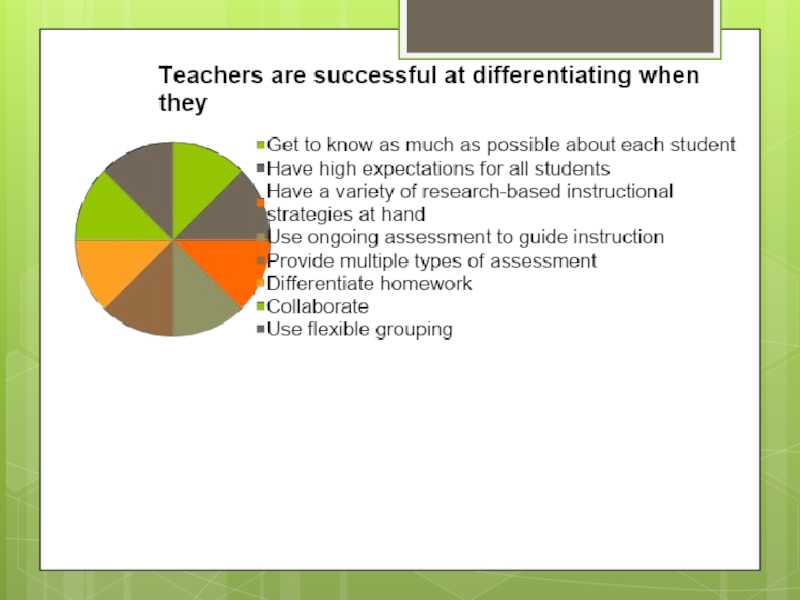 Teachers are successful at differentiating when they

Get to know as much as possible about each student
Have high expectations for all students
Have a variety of research-based instructional strategies at hand
Use ongoing assessment to guide instruction
Provide multiple types of assessment
Differentiate homework
Collaborate
Use flexible grouping